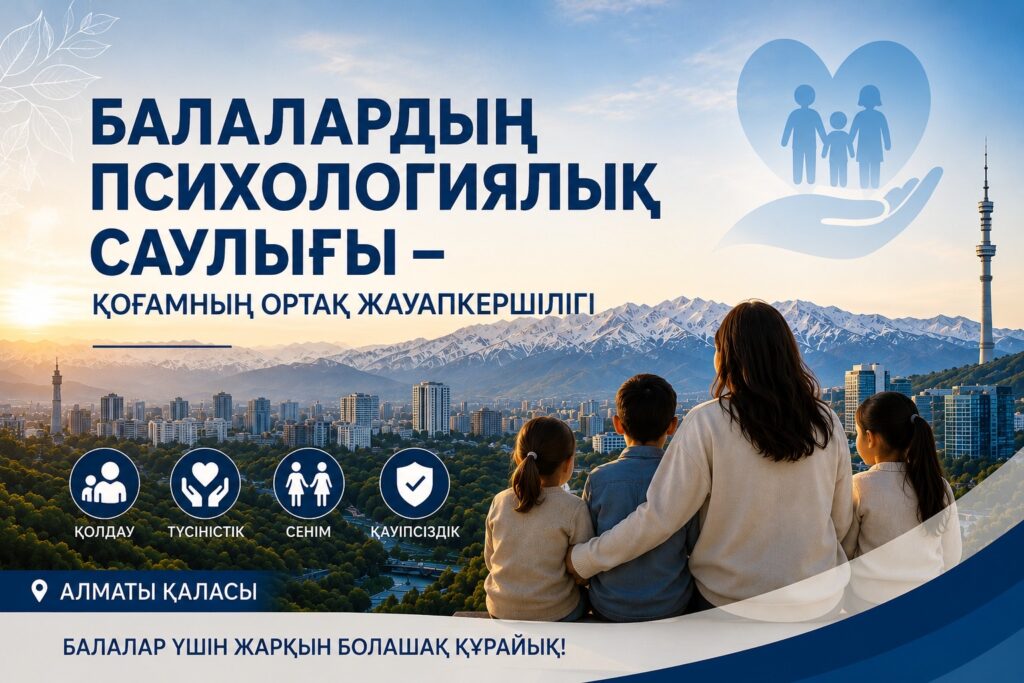 БАЛАЛАРДЫҢ ПСИХОЛОГИЯЛЫҚ САУЛЫҒЫ –
ҚОҒАМНЫҢ ОРТАҚ ЖАУАПКЕРШІЛІГІ

ҚОЛДАУ
ТҮСІНІСТІК
СЕНІМ
ҚАУІПСІЗДІК

АЛМАТЫ ҚАЛАСЫ

БАЛАЛАР ҮШІН ЖАРҚЫН БОЛАШАҚ ҚҰРАЙЫҚ!